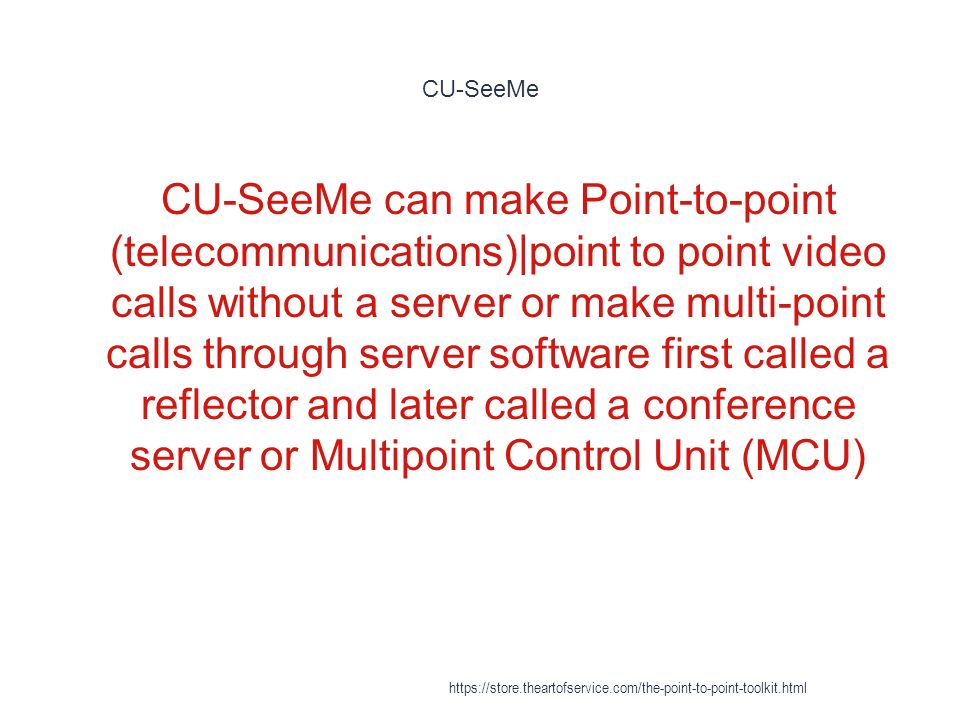 CU-SeeMe

CU-SeeMe can make Point-to-point (telecommunications)|point to point video calls without a server or make multi-point calls through server software first called a reflector and later called a conference server or Multipoint Control Unit (MCU)

https://store.theartofservice.com/the-point-to-point-toolkit.html